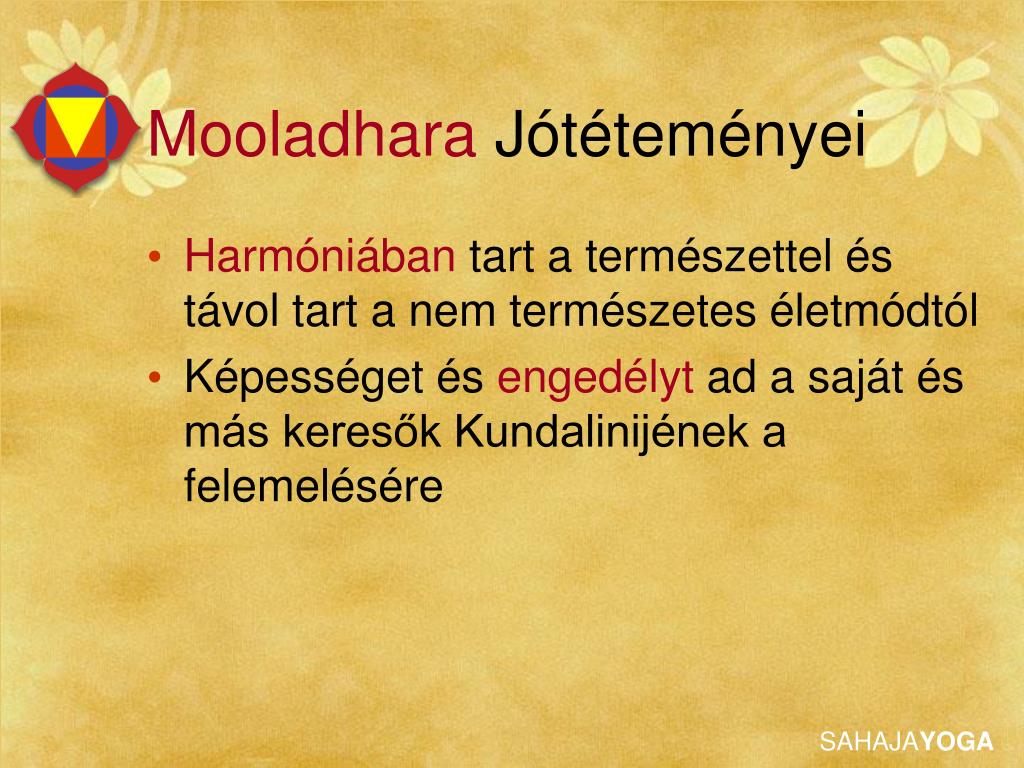 Mooladhara Jótéteményei

• Harmóniában tart a természettel és távol tart a nem természetes életmódtól
• Képességet és engedélyt ad a saját és más keresők Kundalinijének a felemelésére

SAHAJAYOGA